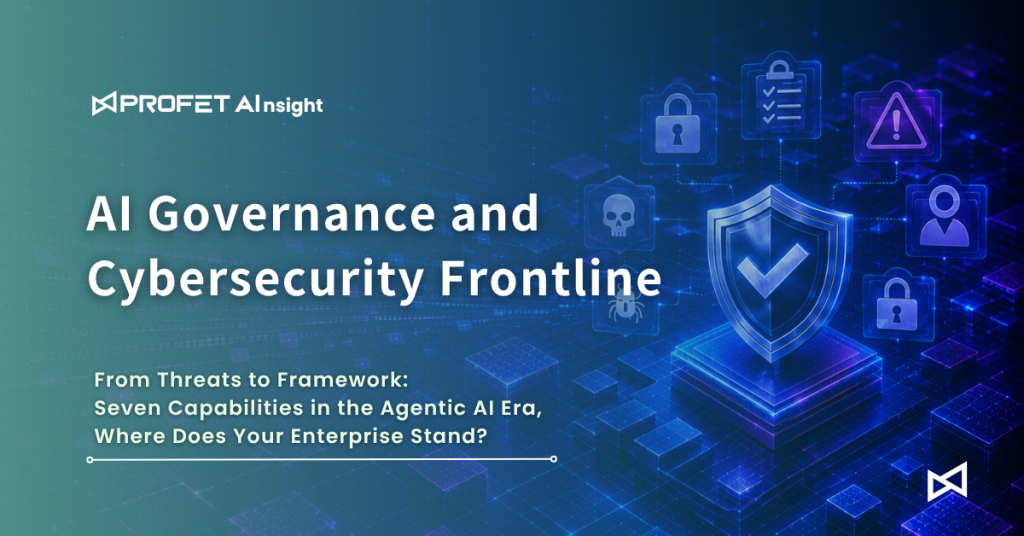 PROFET AInsight

AI Governance and Cybersecurity Frontline

From Threats to Framework: Seven Capabilities in the Agentic AI Era, Where Does Your Enterprise Stand?